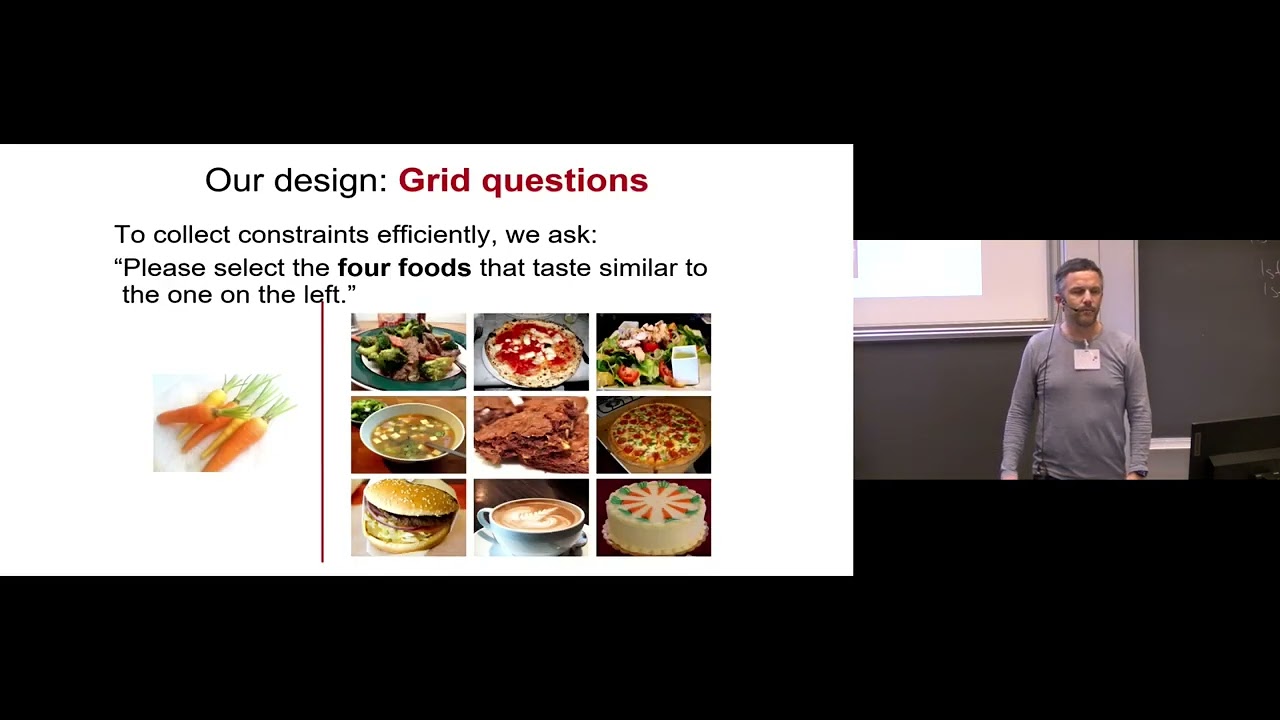 Our design: Grid questions

To collect constraints efficiently, we ask:
“Please select the four foods that taste similar to the one on the left.”